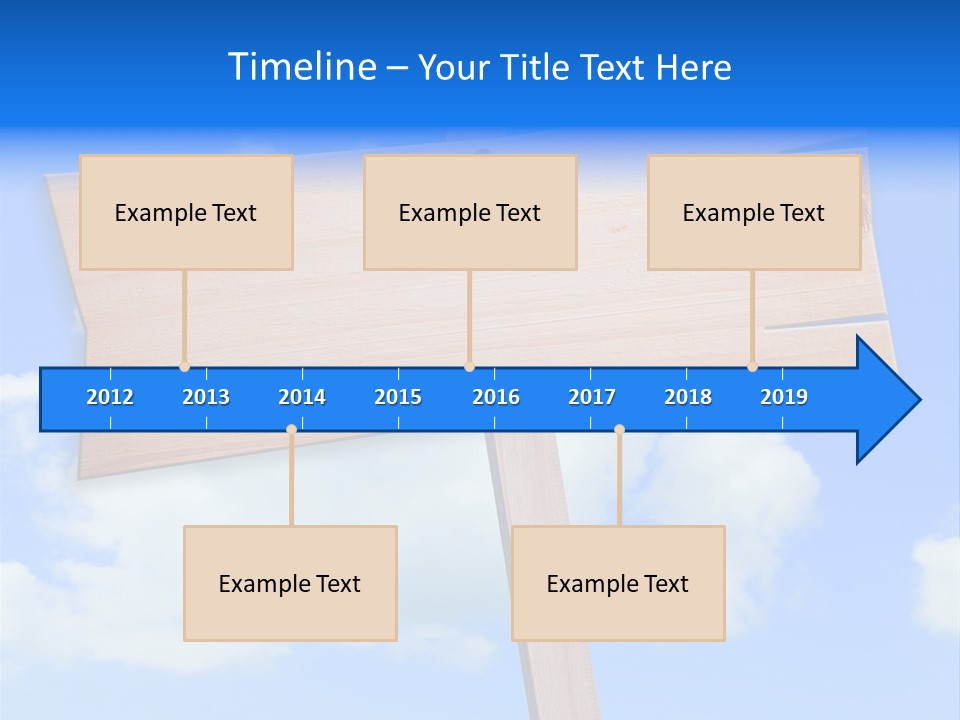 Timeline – Your Title Text Here

Example Text

Example Text

Example Text

2012 2013 2014 2015 2016 2017 2018 2019

Example Text

Example Text